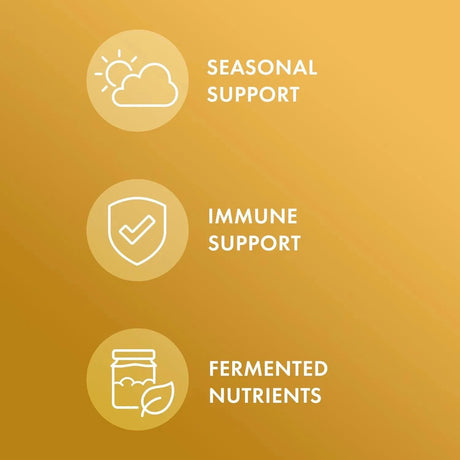 SEASONAL SUPPORT

IMMUNE SUPPORT

FERMENTED NUTRIENTS